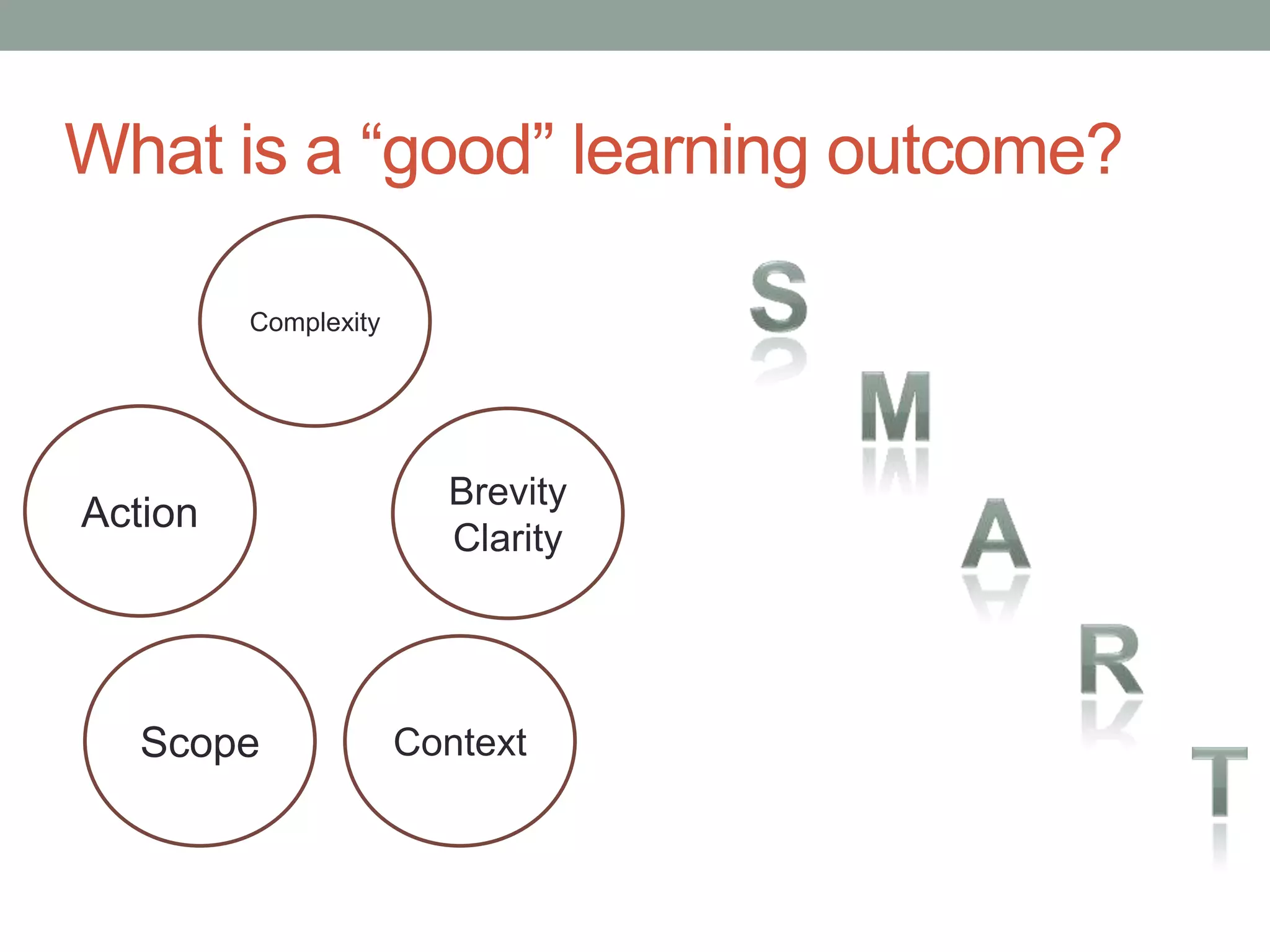 What is a “good” learning outcome?

Complexity

Action

Brevity
Clarity

Scope

Context

S
M
A
R
T